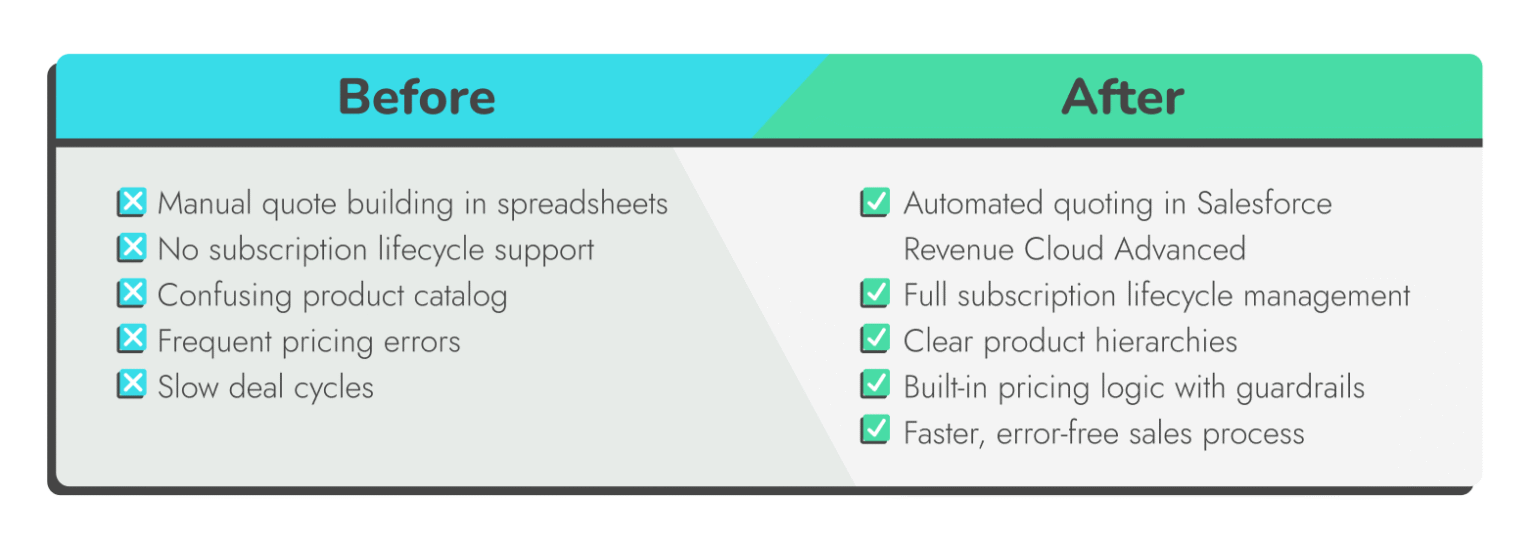 Before

Manual quote building in spreadsheets
No subscription lifecycle support
Confusing product catalog
Frequent pricing errors
Slow deal cycles

After

Automated quoting in Salesforce Revenue Cloud Advanced
Full subscription lifecycle management
Clear product hierarchies
Built-in pricing logic with guardrails
Faster, error-free sales process